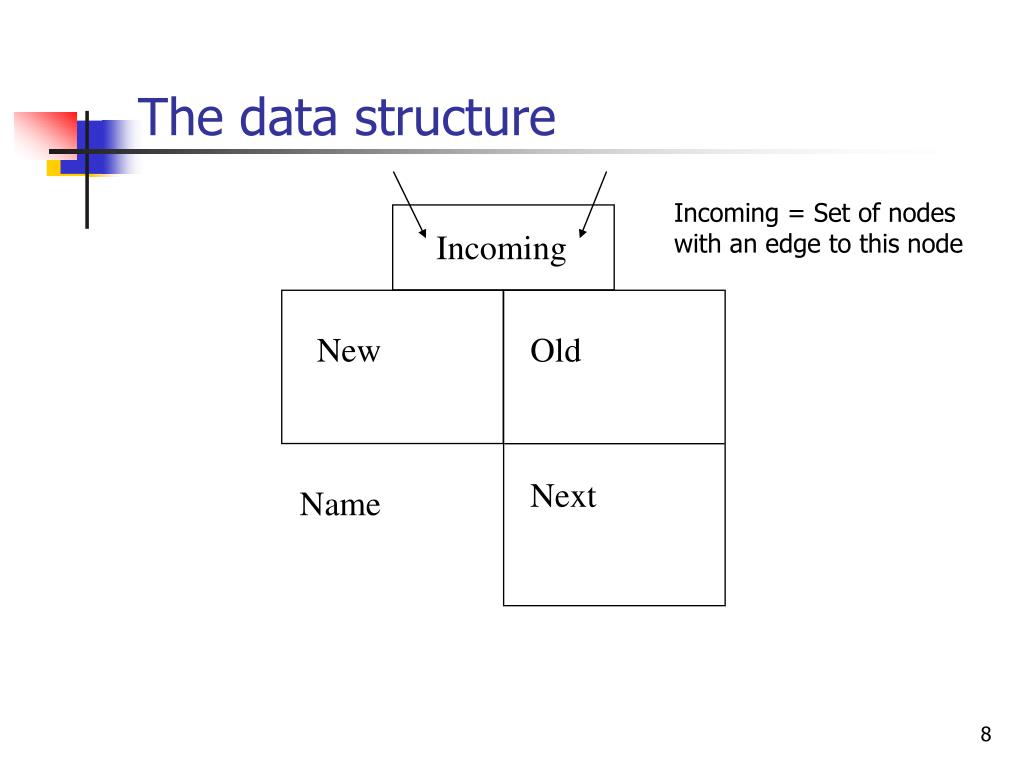 The data structure

Incoming

Incoming = Set of nodes with an edge to this node

New

Old

Name

Next

8